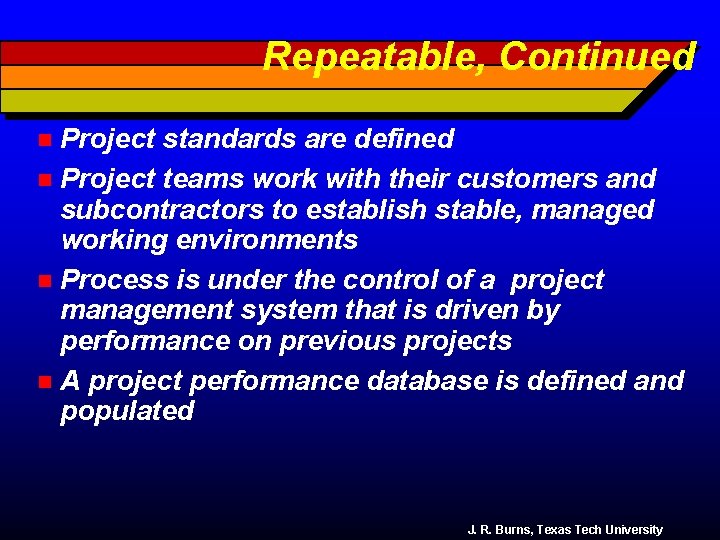 Repeatable, Continued

Project standards are defined

Project teams work with their customers and subcontractors to establish stable, managed working environments

Process is under the control of a  project management system that is driven by performance on previous projects

A project performance database is defined and populated

J. R. Burns, Texas Tech University